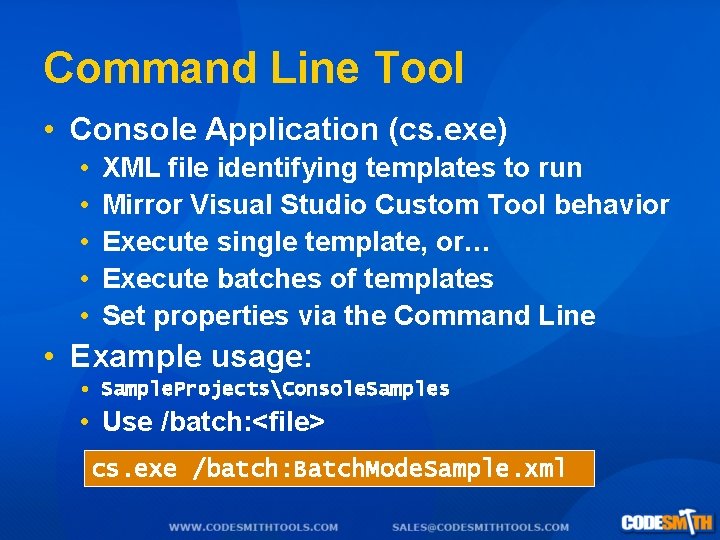 Command Line Tool

• Console Application (cs.exe)
  • XML file identifying templates to run
  • Mirror Visual Studio Custom Tool behavior
  • Execute single template, or…
  • Execute batches of templates
  • Set properties via the Command Line
• Example usage:
  • SampleProjects\ConsoleSamples
  • Use /batch:<file>

cs.exe /batch:BatchModeSample.xml

WWW.CODESMITHTOOLS.COM SALES@CODESMITHTOOLS.COM

CODESMITH